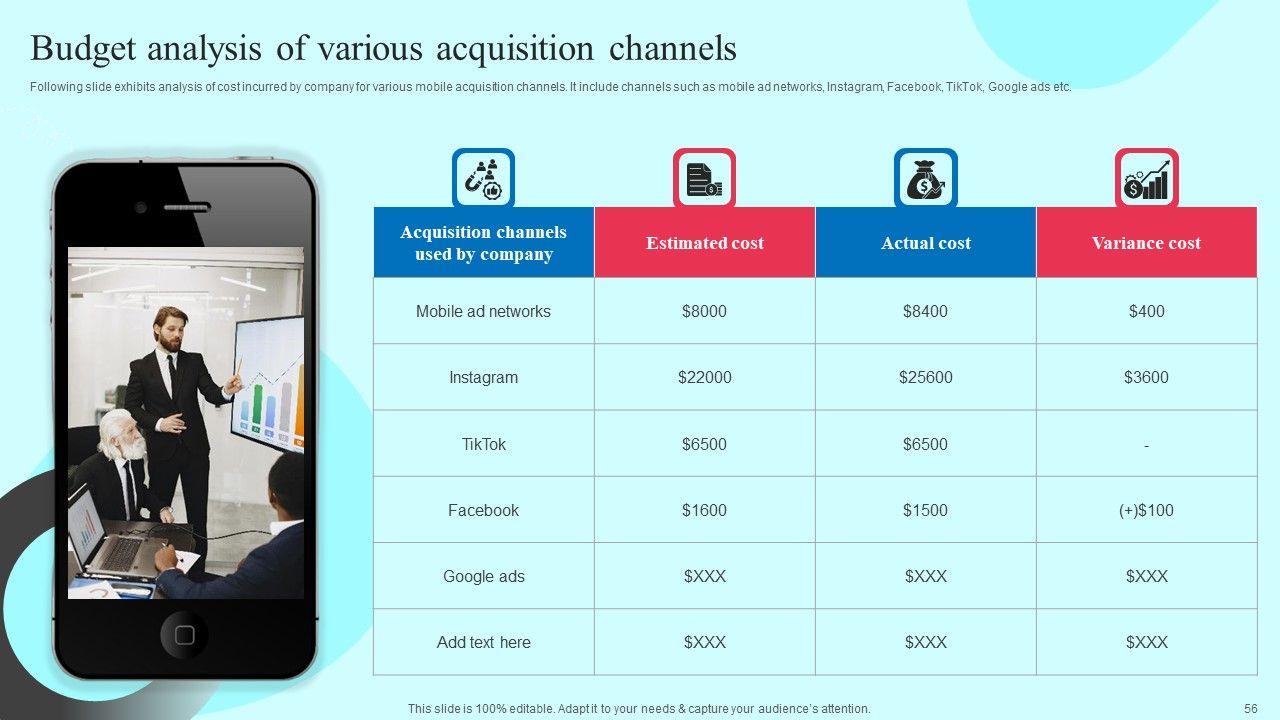 Budget analysis of various acquisition channels

Following slide exhibits analysis of cost incurred by company for various mobile acquisition channels. It include channels such as mobile ad networks, Instagram, Facebook, TikTok, Google ads etc.

| Acquisition channels used by company | Estimated cost | Actual cost | Variance cost |
|---|---|---|---|
| Mobile ad networks | \$8000 | \$8400 | \$400 |
| Instagram | \$22000 | \$25600 | \$3600 |
| TikTok | \$6500 | \$6500 | - |
| Facebook | \$1600 | \$1500 | (+)\$100 |
| Google ads | \$XXX | \$XXX | \$XXX |
| Add text here | \$XXX | \$XXX | \$XXX |

This slide is 100% editable. Adapt it to your needs & capture your audience's attention.

56